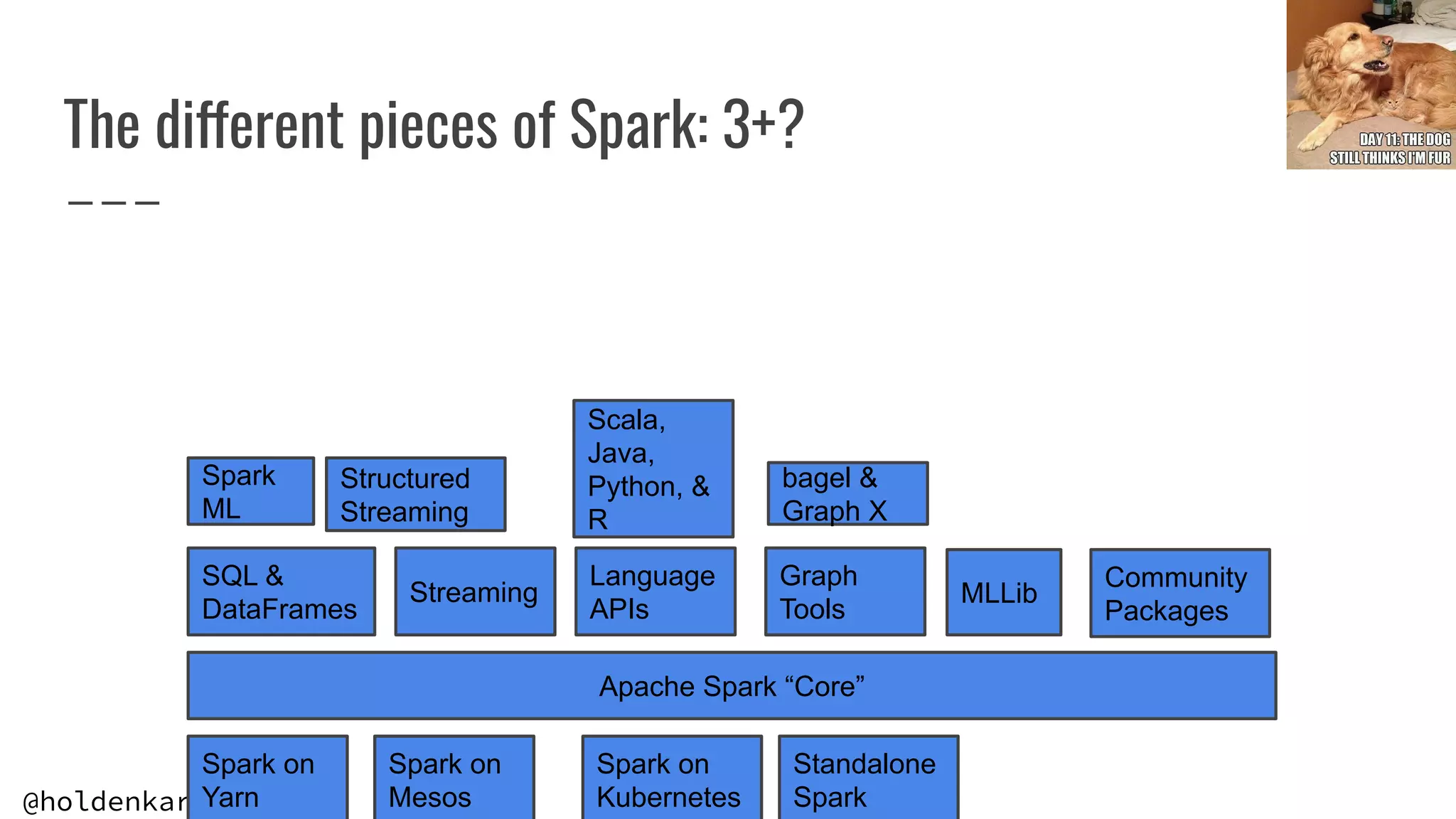 The different pieces of Spark: 3+?

DAY 11: THE DOG STILL THINKS I'M FUR

Spark ML

Structured Streaming

Scala, Java, Python, & R

bagel & Graph X

SQL & DataFrames

Streaming

Language APIs

Graph Tools

MLLib

Community Packages

Apache Spark “Core”

Spark on Yarn

Spark on Mesos

Spark on Kubernetes

Standalone Spark

@holdenkar